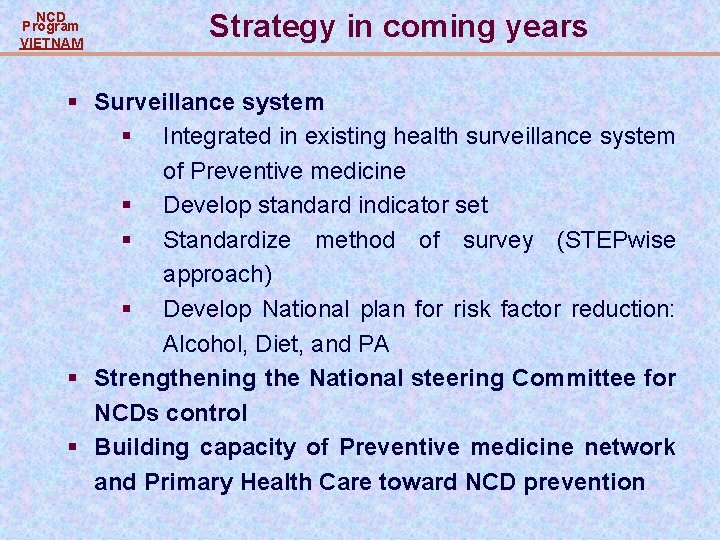 NCD Program VIETNAM

Strategy in coming years

▪ Surveillance system
▪ Integrated in existing health surveillance system of Preventive medicine
▪ Develop standard indicator set
▪ Standardize method of survey (STEPwise approach)
▪ Develop National plan for risk factor reduction: Alcohol, Diet, and PA
▪ Strengthening the National steering Committee for NCDs control
▪ Building capacity of Preventive medicine network and Primary Health Care toward NCD prevention